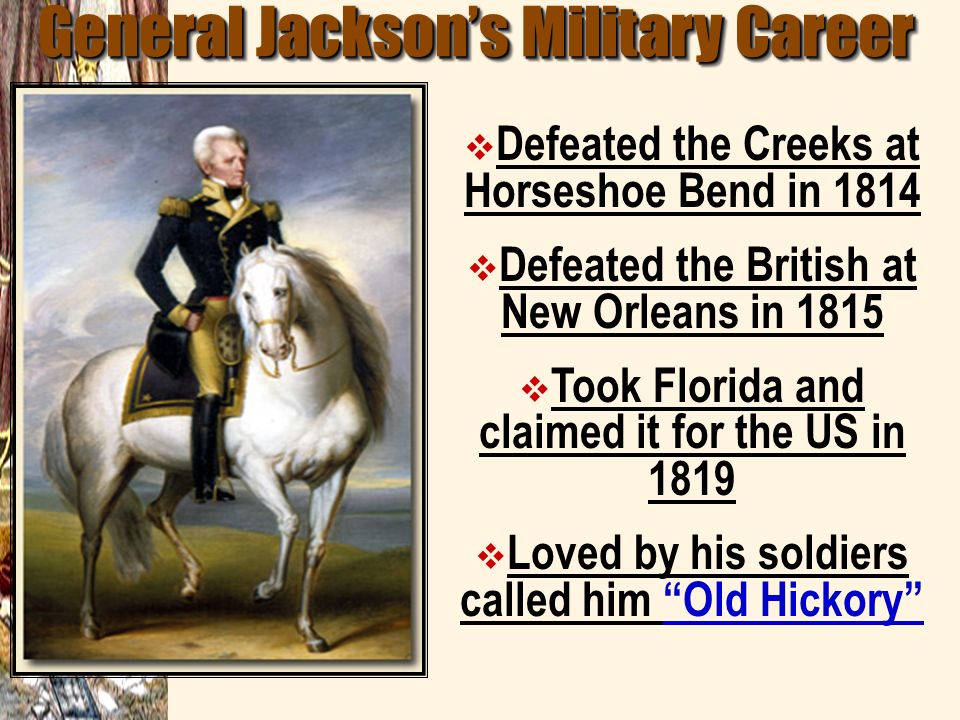 General Jackson's Military Career

❖Defeated the Creeks at Horseshoe Bend in 1814

❖Defeated the British at New Orleans in 1815

❖Took Florida and claimed it for the US in 1819

❖Loved by his soldiers called him "Old Hickory"